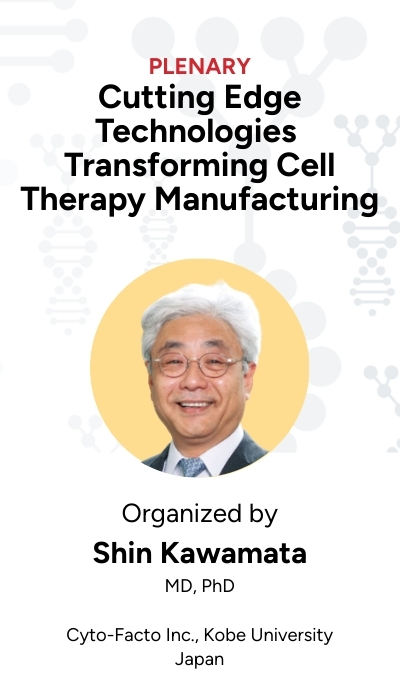 PLENARY
Cutting Edge Technologies Transforming Cell Therapy Manufacturing

Organized by
Shin Kawamata
MD, PhD

Cyto-Facto Inc., Kobe University
Japan